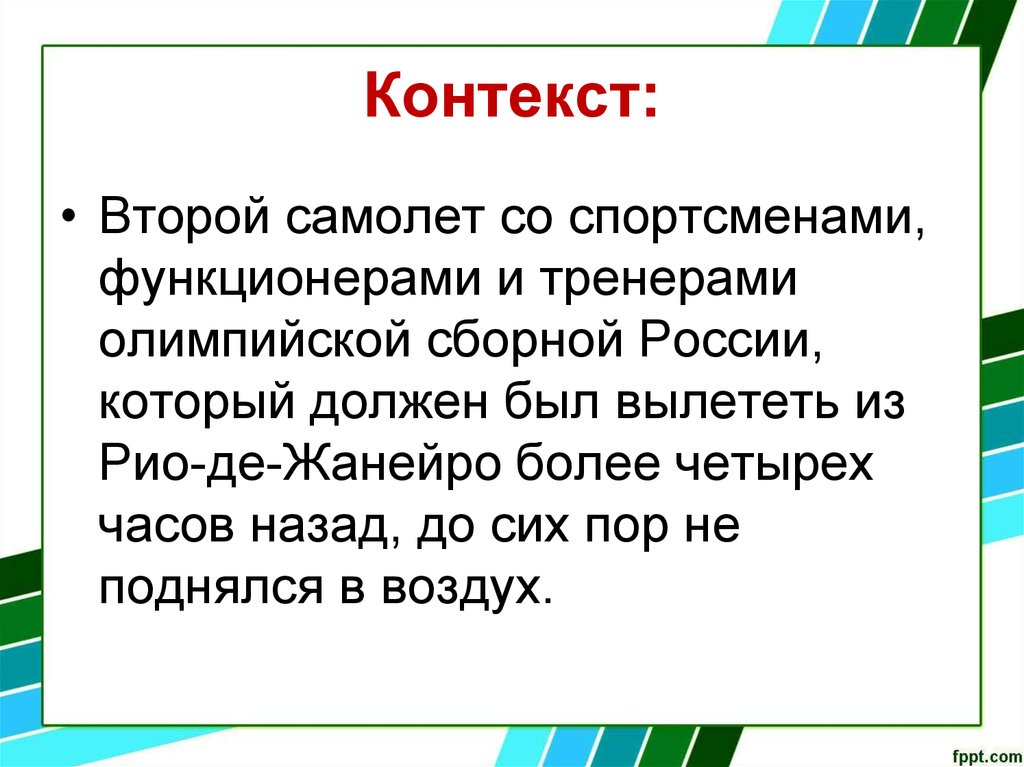 Контекст:

• Второй самолет со спортсменами, функционерами и тренерами олимпийской сборной России, который должен был вылететь из Рио-де-Жанейро более четырех часов назад, до сих пор не поднялся в воздух.

fppt.com